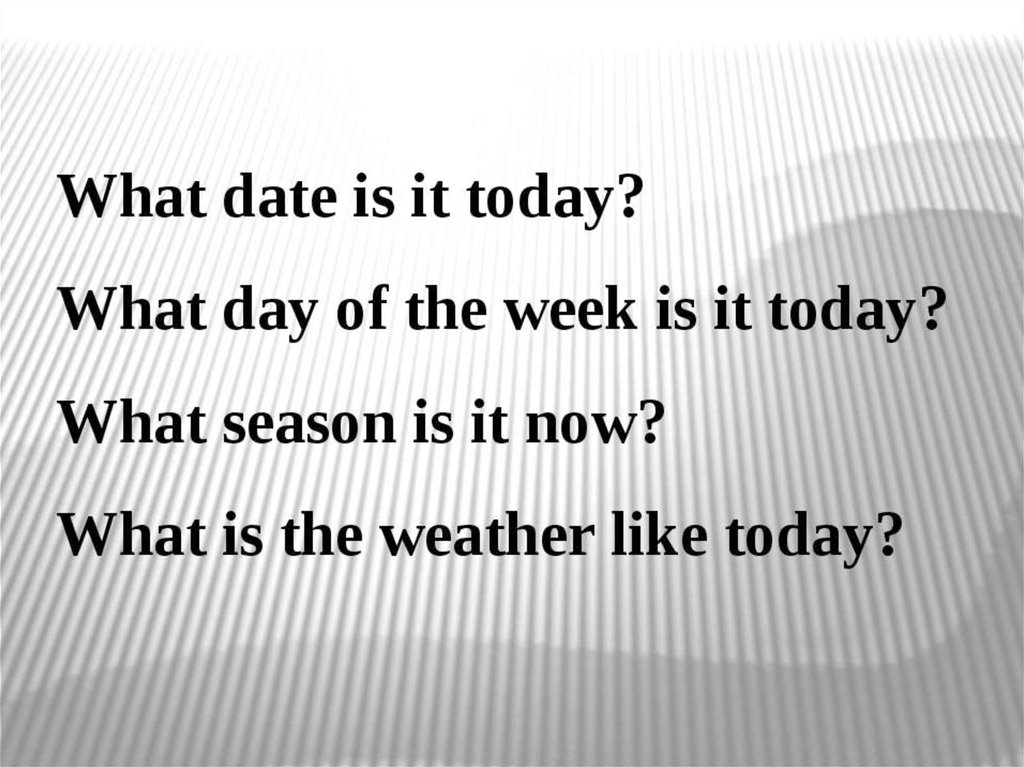 What date is it today?

What day of the week is it today?

What season is it now?

What is the weather like today?